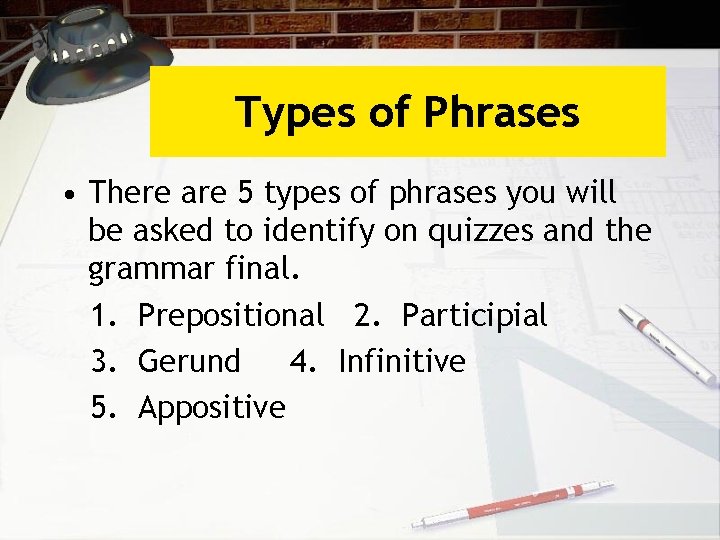 Types of Phrases

• There are 5 types of phrases you will be asked to identify on quizzes and the grammar final.

1. Prepositional 2. Participial

3. Gerund 4. Infinitive

5. Appositive